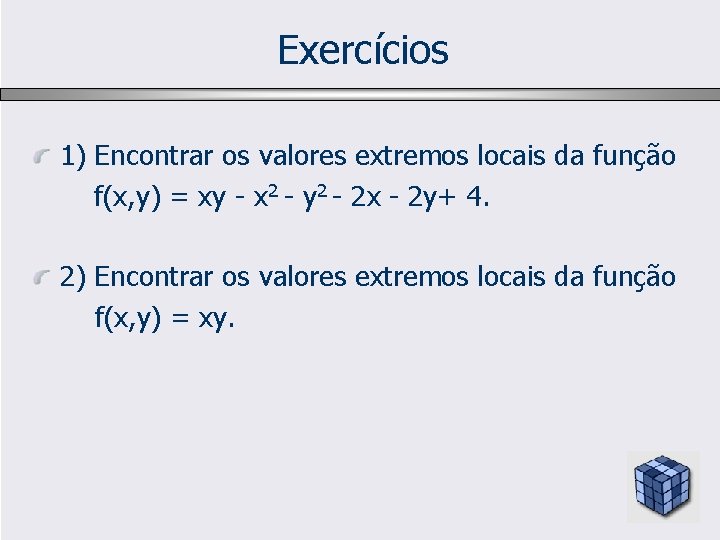 Exercícios

1) Encontrar os valores extremos locais da função $f(x,y) = xy - x^2 - y^2 - 2x - 2y + 4$.

2) Encontrar os valores extremos locais da função $f(x,y) = xy$.